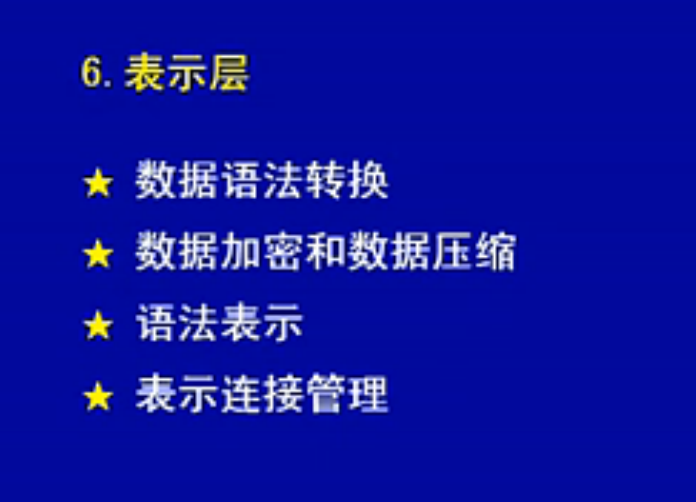 6. 表示层

★ 数据语法转换

★ 数据加密和数据压缩

★ 语法表示

★ 表示连接管理